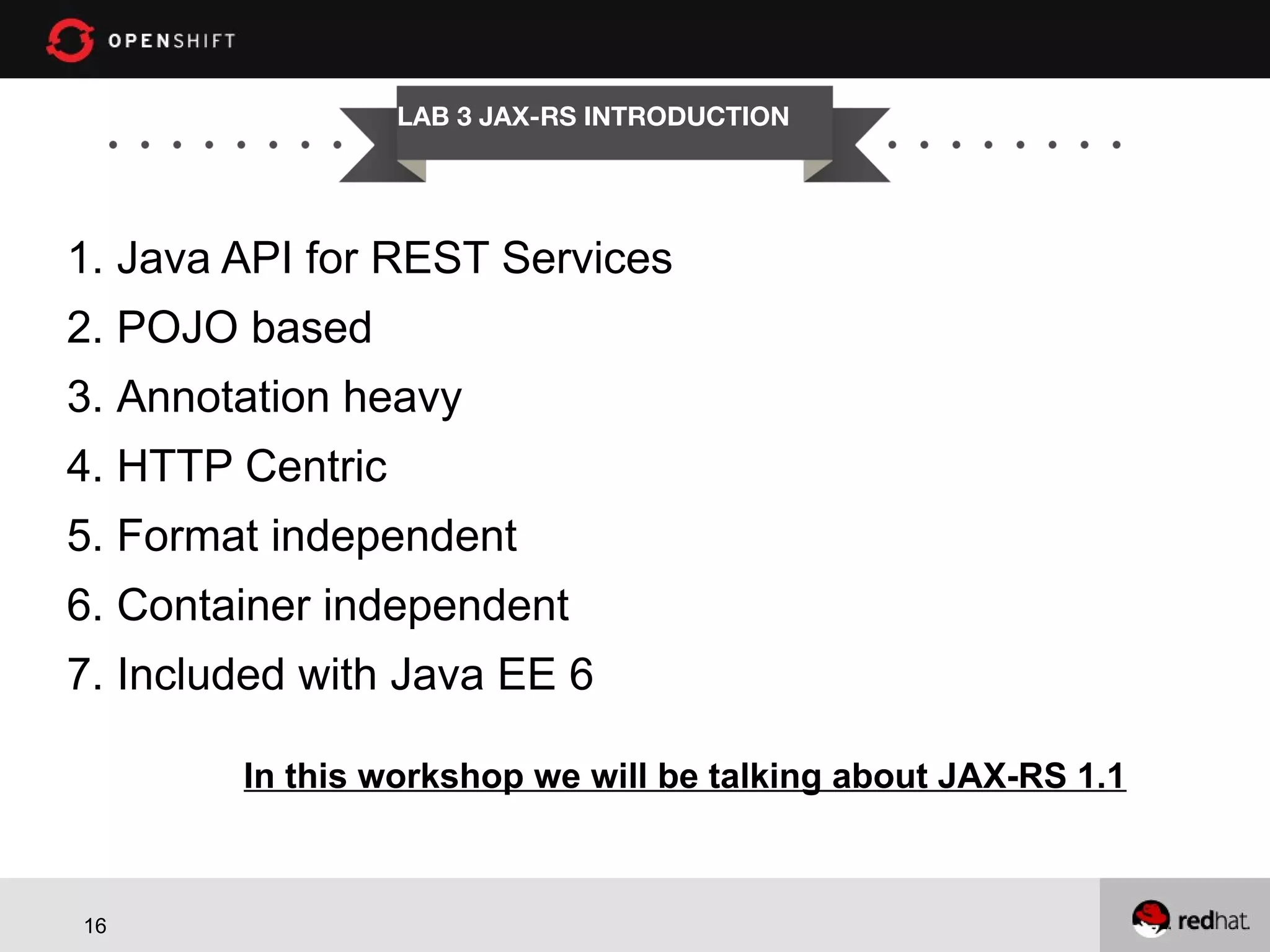 OPENSHIFT

LAB 3 JAX-RS INTRODUCTION

1. Java API for REST Services
2. POJO based
3. Annotation heavy
4. HTTP Centric
5. Format independent
6. Container independent
7. Included with Java EE 6

In this workshop we will be talking about JAX-RS 1.1

16

redhat.